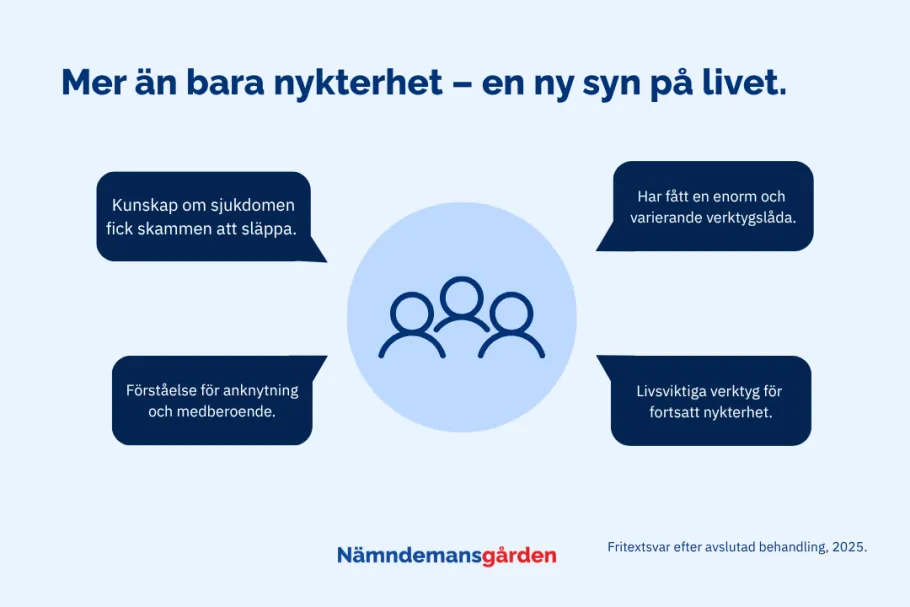 Mer än bara nykterhet – en ny syn på livet.

Kunskap om sjukdomen fick skammen att släppa.

Har fått en enorm och varierande verktygslåda.

Förståelse för anknytning och medberoende.

Livsviktiga verktyg för fortsatt nykterhet.

Nämndemansgården

Fritextsvar efter avslutad behandling, 2025.